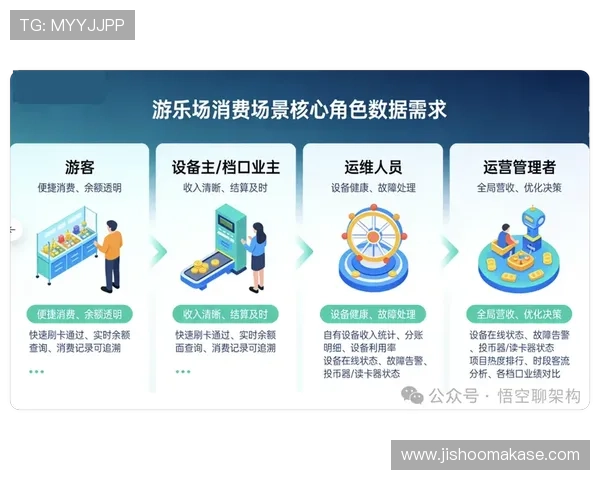 TG: MYYJJPP

游乐场消费场景核心角色数据需求

游客
便捷消费、余额透明

便捷消费、余额透明
快速刷卡通过、实时余额查询、消费记录可追溯
...

设备主/档口业主
收入清晰、结算及时

收入清晰、结算及时
快速刷卡通过、实时余额面查询、消费记录可追溯
...

运维人员
设备健康、故障处理

设备健康、故障处理
自有设备收入统计、分账明细、设备利用率
设备在线状态、故障告警、投币器/读卡器状态

运营管理者
全局营收、优化决策

全局营收、优化决策
设备在线状态、故障告警、投币器/读卡器状态
项目热度排行、时段客流分析、各档口业绩对比

公众号 · 悟空聊架构

www.jishoomakase.com